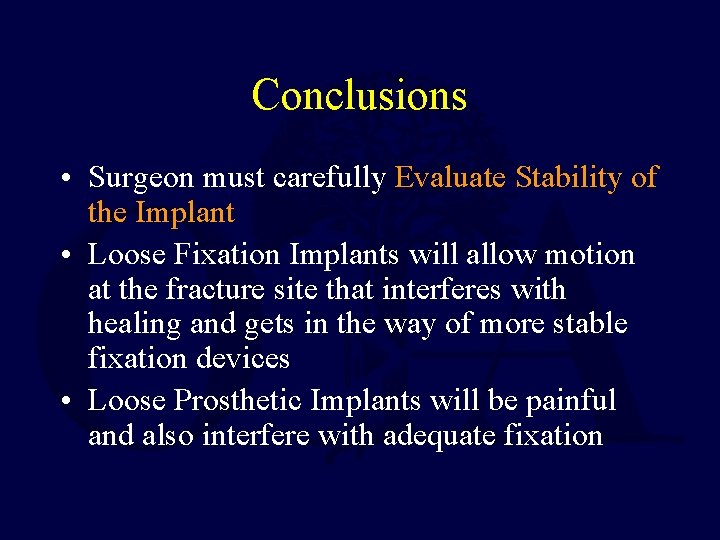 Conclusions

• Surgeon must carefully Evaluate Stability of the Implant
• Loose Fixation Implants will allow motion at the fracture site that interferes with healing and gets in the way of more stable fixation devices
• Loose Prosthetic Implants will be painful and also interfere with adequate fixation